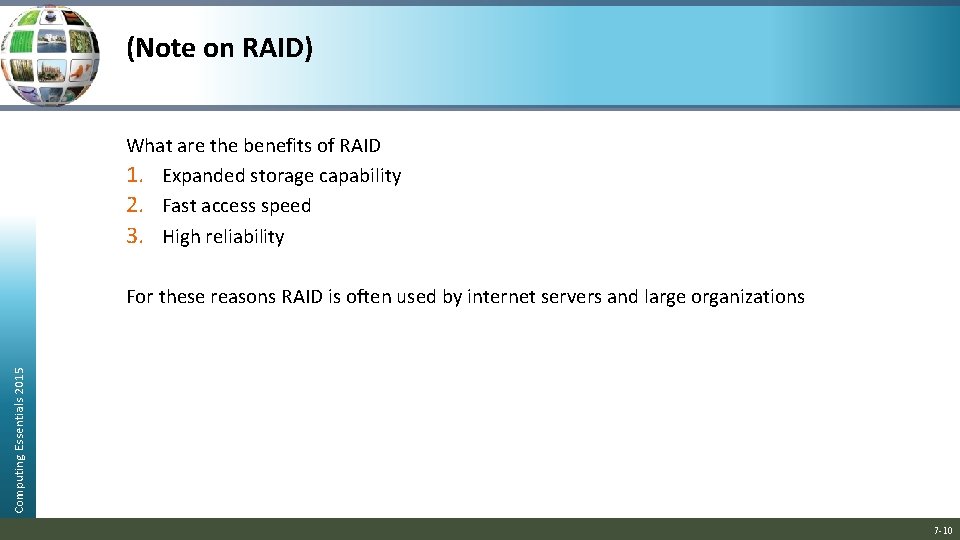 (Note on RAID)

What are the benefits of RAID
1. Expanded storage capability
2. Fast access speed
3. High reliability

For these reasons RAID is often used by internet servers and large organizations

Computing Essentials 2015

7-10